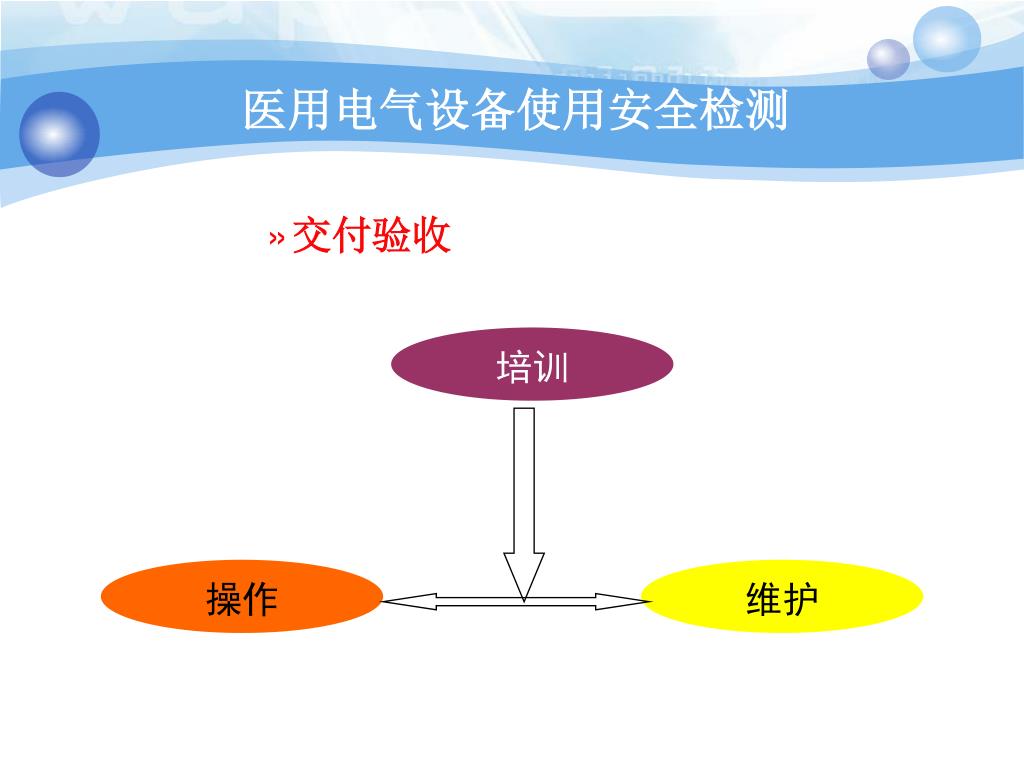 医用电气设备使用安全检测

» 交付验收

培训

操作

维护